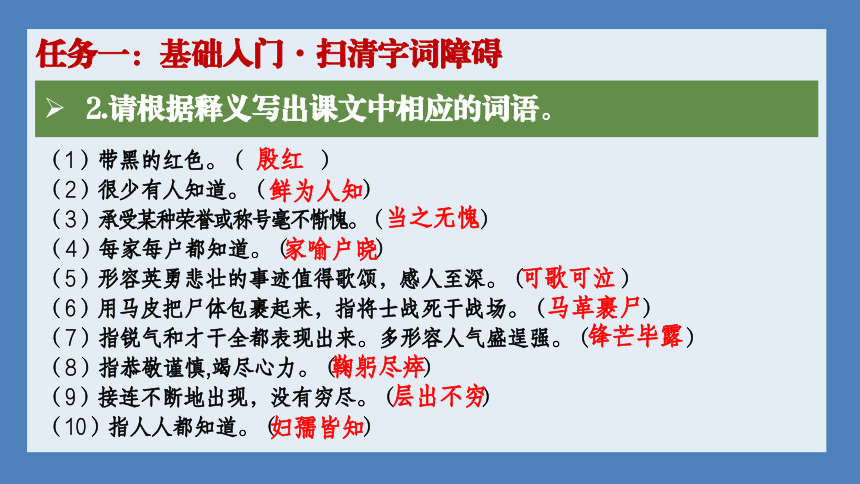 任务一：基础入门·扫清字词障碍

➢ 2.请根据释义写出课文中相应的词语。

（1）带黑的红色。（ 殷红 ）
（2）很少有人知道。（鲜为人知）
（3）承受某种荣誉或称号毫不惭愧。（当之无愧）
（4）每家每户都知道。（家喻户晓）
（5）形容英勇悲壮的事迹值得歌颂，感人至深。（可歌可泣）
（6）用马皮把尸体包裹起来，指将士战死于战场。（马革裹尸）
（7）指锐气和才干全都表现出来。多形容人气盛逞强。（锋芒毕露）
（8）指恭敬谨慎,竭尽心力。（鞠躬尽瘁）
（9）接连不断地出现，没有穷尽。（层出不穷）
（10）指人人都知道。（妇孺皆知）